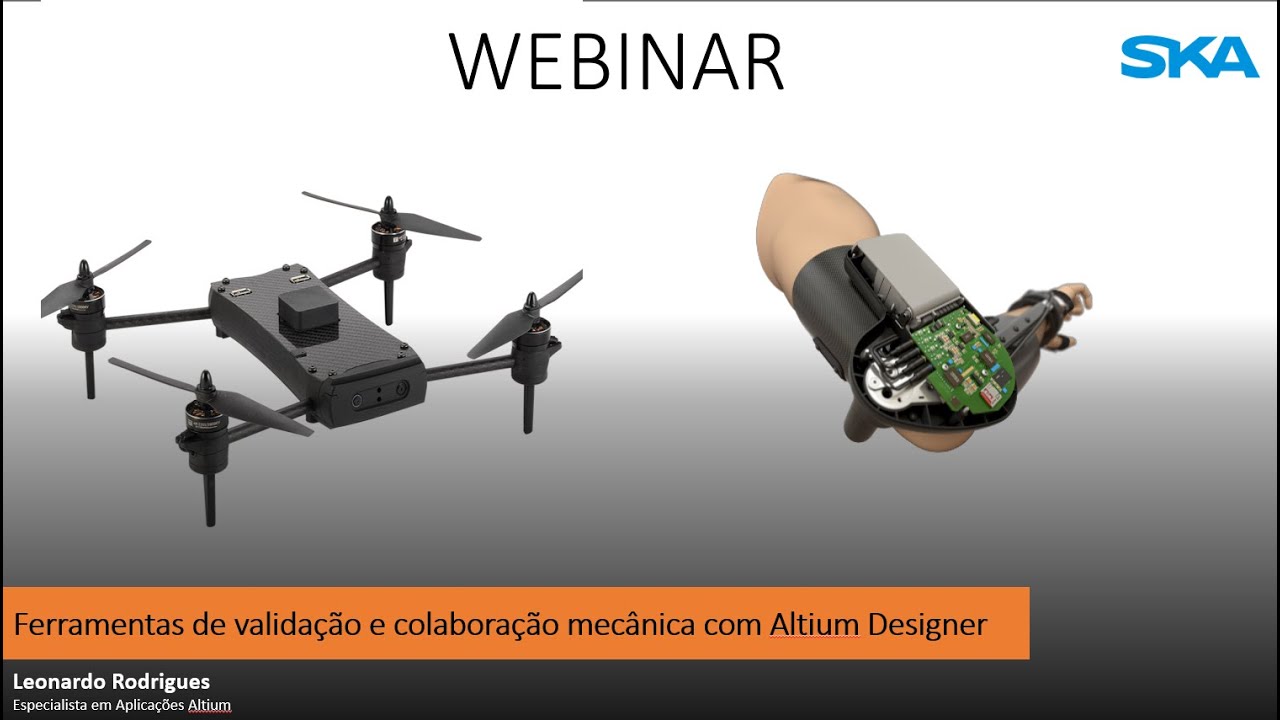 WEBINAR

SKA

Ferramentas de validação e colaboração mecânica com Altium Designer

Leonardo Rodrigues
Especialista em Aplicações Altium